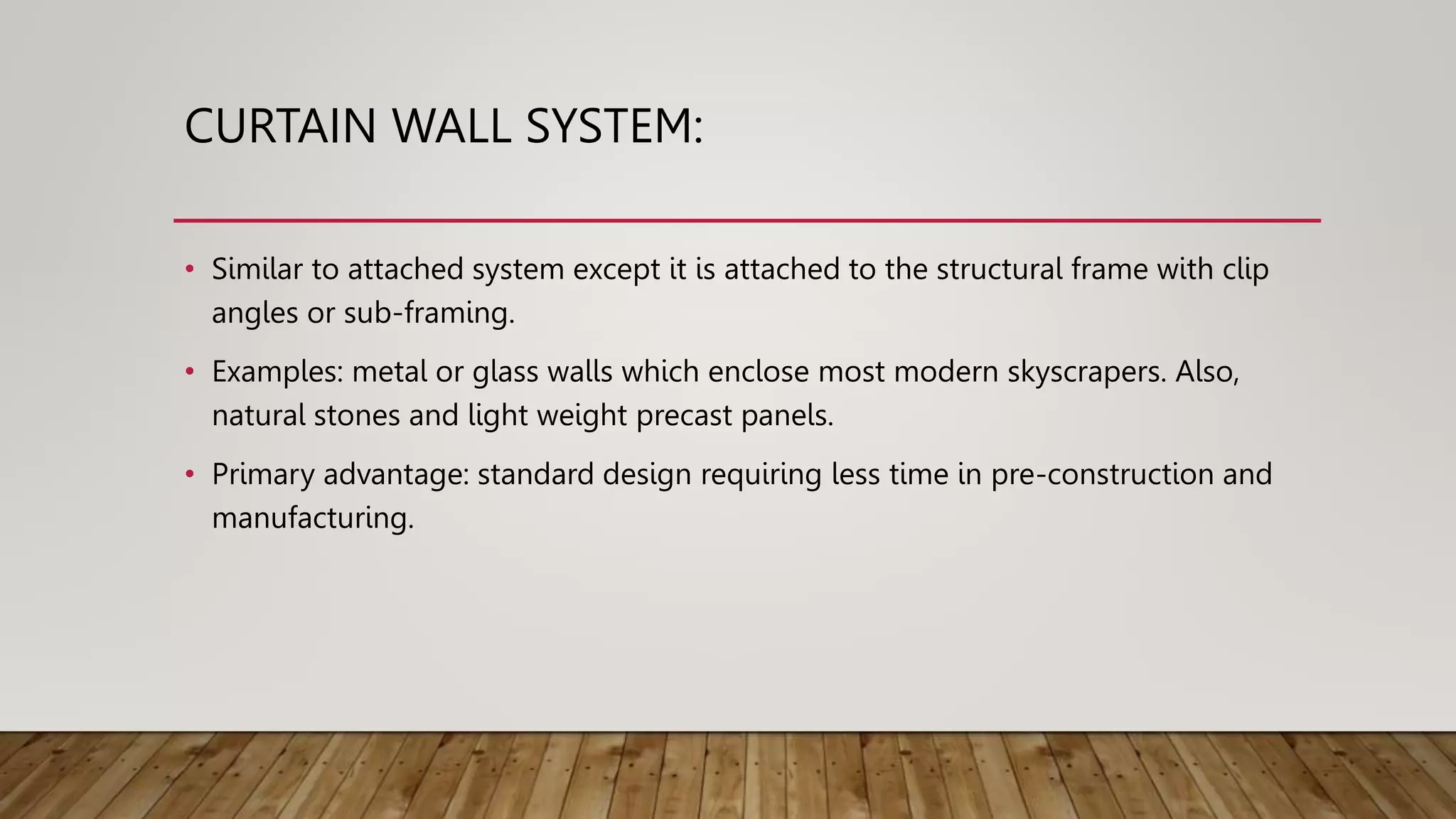 CURTAIN WALL SYSTEM:

• Similar to attached system except it is attached to the structural frame with clip angles or sub-framing.

• Examples: metal or glass walls which enclose most modern skyscrapers. Also, natural stones and light weight precast panels.

• Primary advantage: standard design requiring less time in pre-construction and manufacturing.